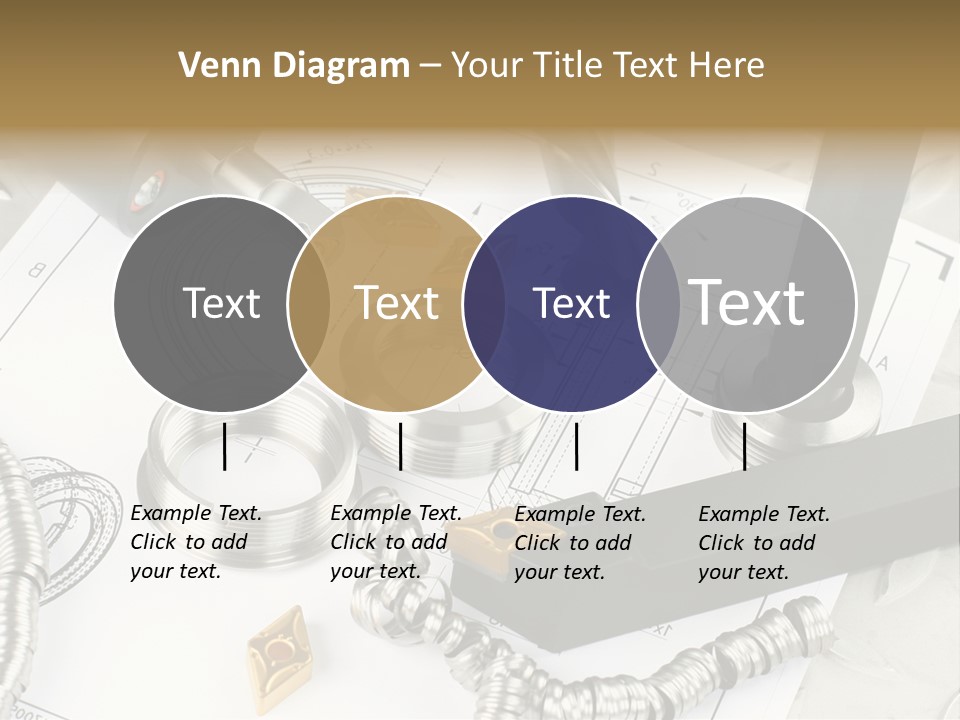 Venn Diagram – Your Title Text Here

Text

Text

Text

Text

Example Text. Click to add your text.

Example Text. Click to add your text.

Example Text. Click to add your text.

Example Text. Click to add your text.